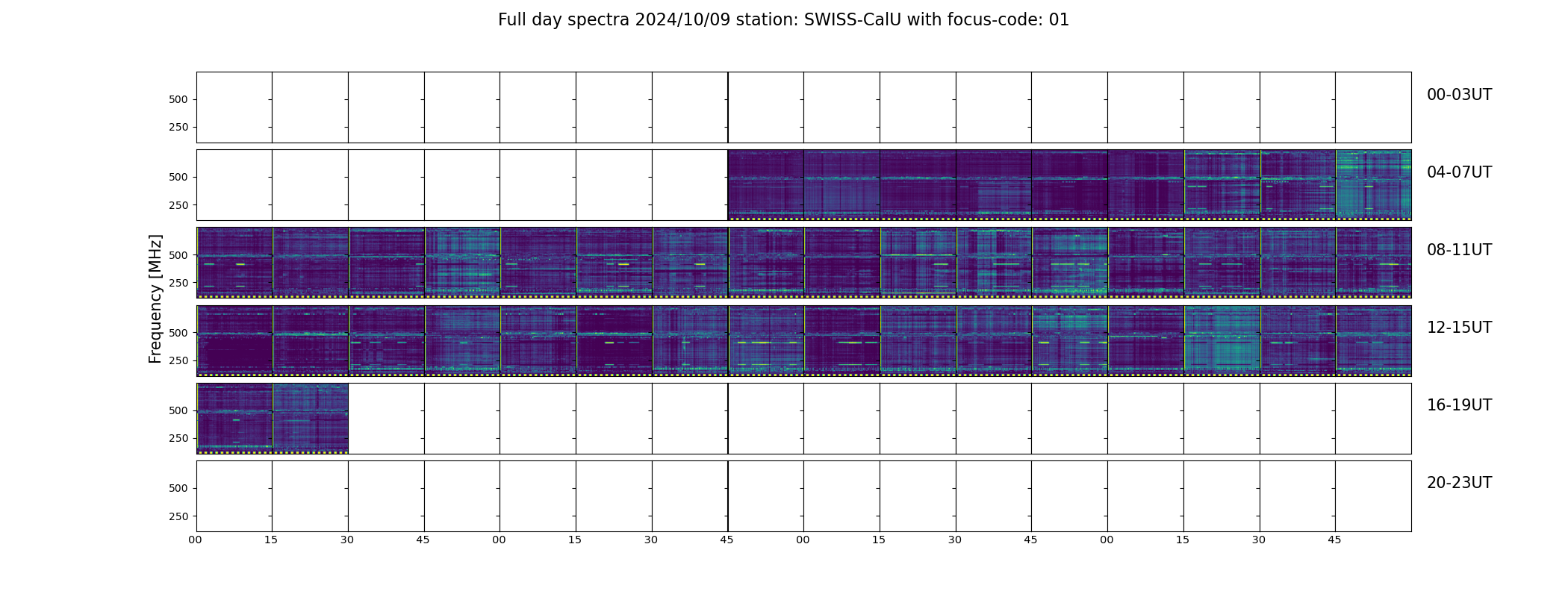 Full day spectra 2024/10/09 station: SWISS-CalU with focus-code: 01

Frequency [MHz]

500
250
00-03UT

500
250
04-07UT

500
250
08-11UT

500
250
12-15UT

500
250
16-19UT

500
250
20-23UT

00 15 30 45 00 15 30 45 00 15 30 45 00 15 30 45